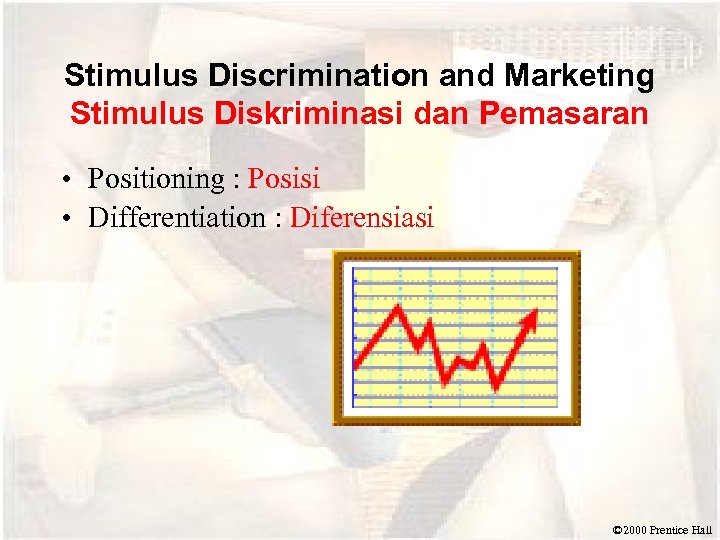 Stimulus Discrimination and Marketing
Stimulus Diskriminasi dan Pemasaran

• Positioning : Posisi
• Differentiation : Diferensiasi

©2000 Prentice Hall